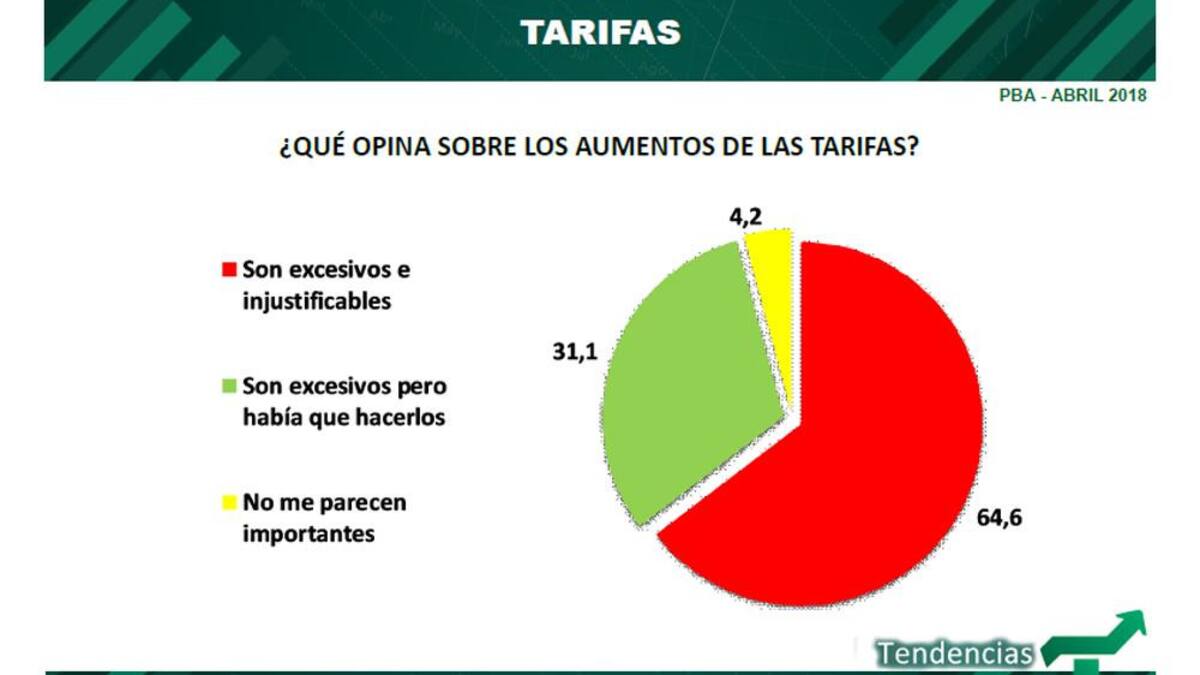 TARIFAS

PBA - ABRIL 2018

¿QUÉ OPINA SOBRE LOS AUMENTOS DE LAS TARIFAS?

Son excesivos e injustificables

Son excesivos pero había que hacerlos

No me parecen importantes

4,2

31,1

64,6

Tendencias